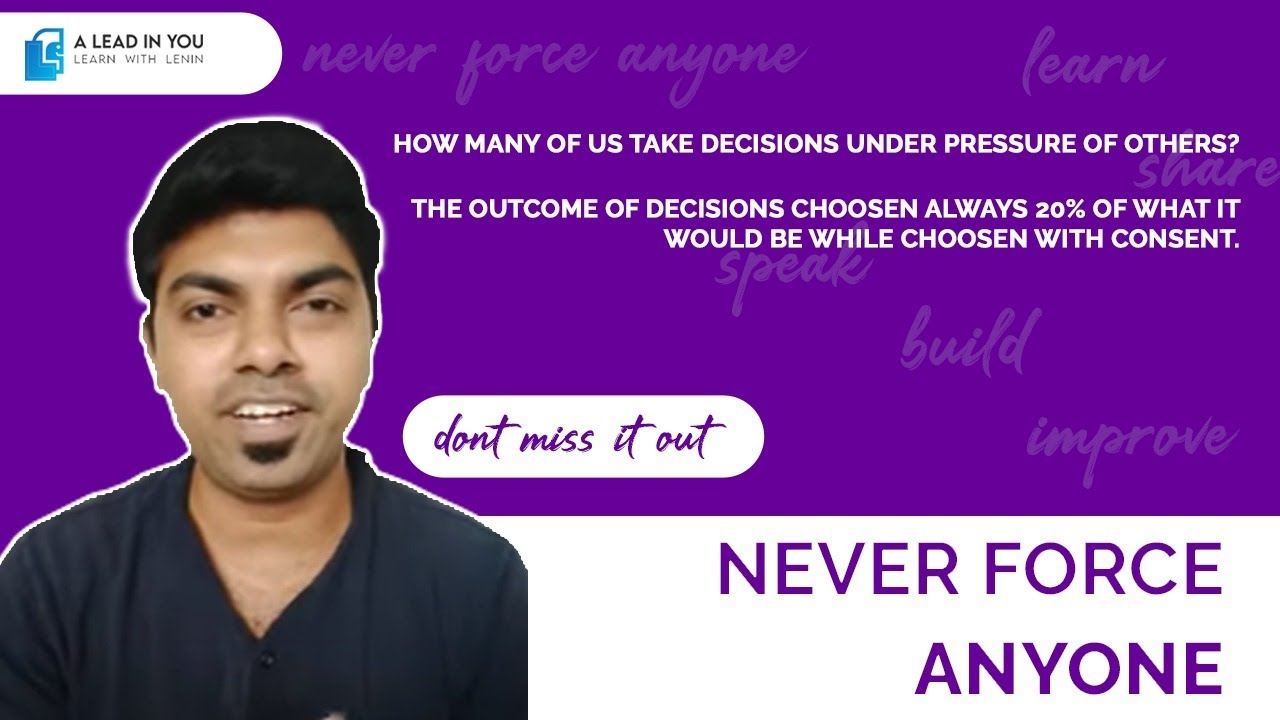 A LEAD IN YOU
LEARN WITH LENIN

never force anyone

learn

HOW MANY OF US TAKE DECISIONS UNDER PRESSURE OF OTHERS?

share

THE OUTCOME OF DECISIONS CHOOSEN ALWAYS 20% OF WHAT IT WOULD BE WHILE CHOOSEN WITH CONSENT.

speak

build

dont miss it out

improve

NEVER FORCE ANYONE